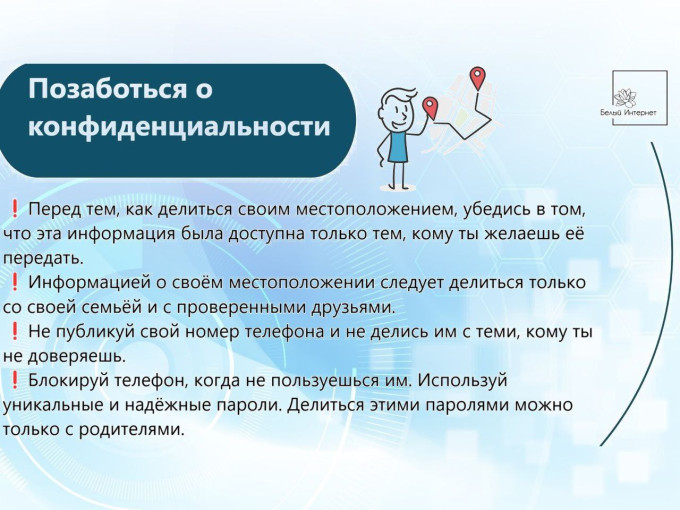 Позаботься о конфиденциальности

Белый Интернет

❗ Перед тем, как делиться своим местоположением, убедись в том, что эта информация была доступна только тем, кому ты желаешь её передать.
❗ Информацией о своём местоположении следует делиться только со своей семьёй и с проверенными друзьями.
❗ Не публикуй свой номер телефона и не делись им с теми, кому ты не доверяешь.
❗ Блокируй телефон, когда не пользуешься им. Используй уникальные и надёжные пароли. Делиться этими паролями можно только с родителями.